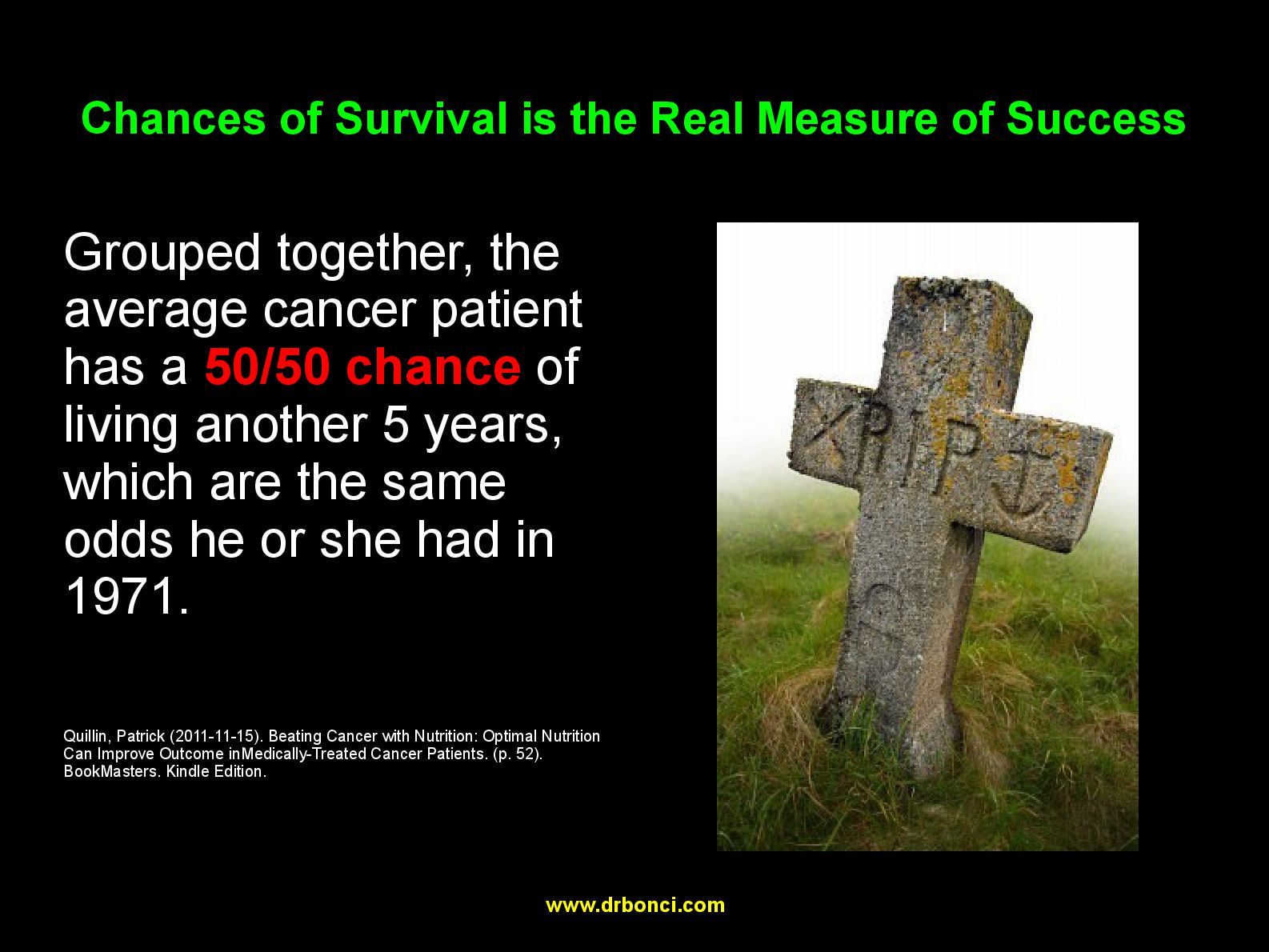 Chances of Survival is the Real Measure of Success

Grouped together, the average cancer patient has a 50/50 chance of living another 5 years, which are the same odds he or she had in 1971.

Quillin, Patrick (2011-11-15). Beating Cancer with Nutrition: Optimal Nutrition Can Improve Outcome inMedically-Treated Cancer Patients. (p. 52). BookMasters. Kindle Edition.

XRIP

www.drbonci.com